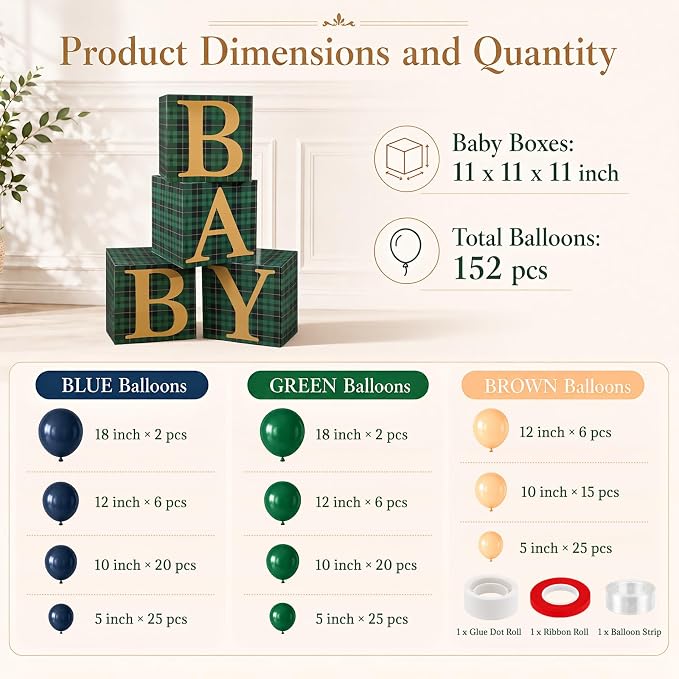 Product Dimensions and Quantity

B
A
B Y

Baby Boxes:
11 x 11 x 11 inch

Total Balloons:
152 pcs

BLUE Balloons

18 inch × 2 pcs

12 inch × 6 pcs

10 inch × 20 pcs

5 inch × 25 pcs

GREEN Balloons

18 inch × 2 pcs

12 inch × 6 pcs

10 inch × 20 pcs

5 inch × 25 pcs

BROWN Balloons

12 inch × 6 pcs

10 inch × 15 pcs

5 inch × 25 pcs

1 x Glue Dot Roll
1 x Ribbon Roll
1 x Balloon Strip